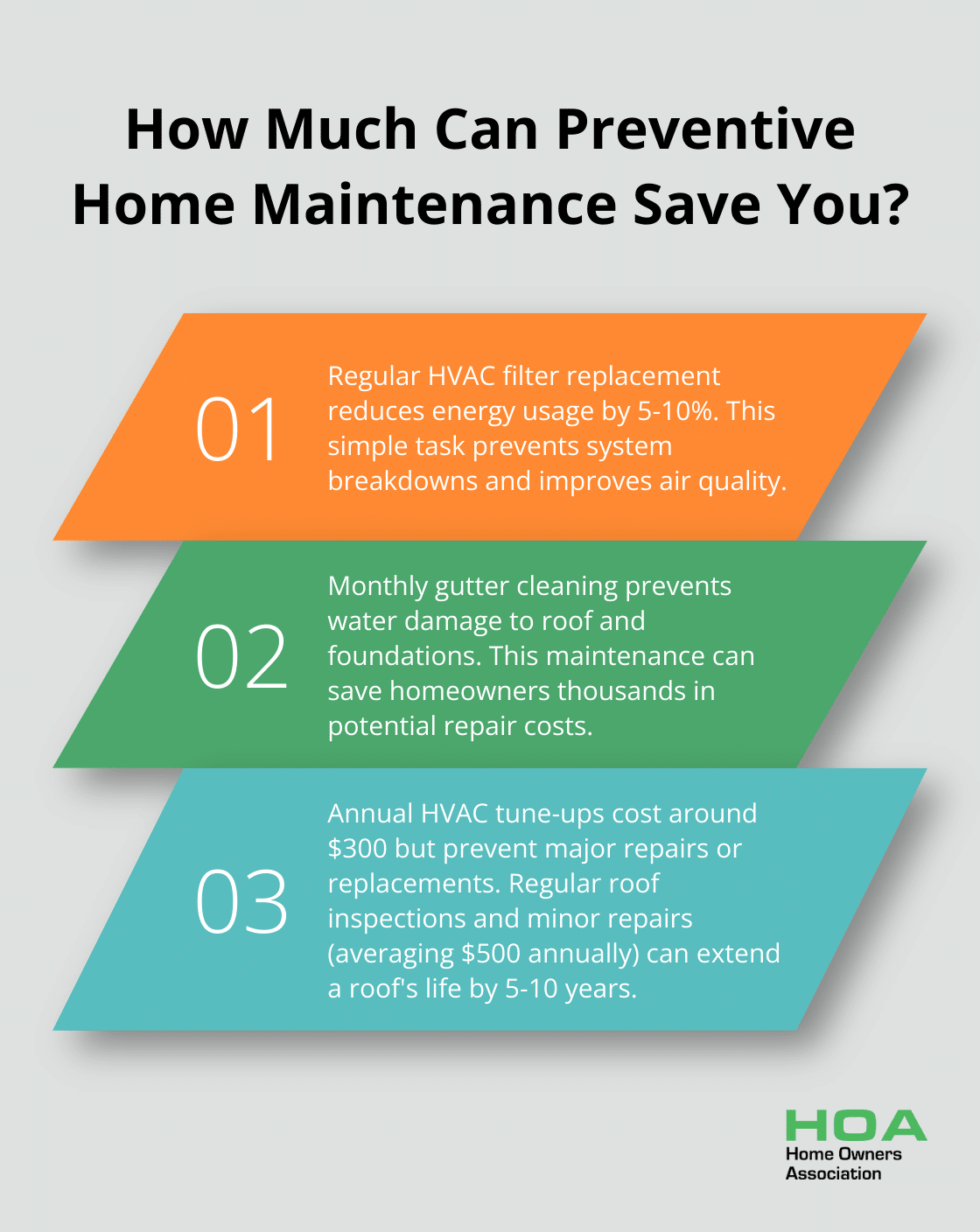 How Much Can Preventive Home Maintenance Save You?

01

Regular HVAC filter replacement reduces energy usage by 5-10%. This simple task prevents system breakdowns and improves air quality.

02

Monthly gutter cleaning prevents water damage to roof and foundations. This maintenance can save homeowners thousands in potential repair costs.

03

Annual HVAC tune-ups cost around \$300 but prevent major repairs or replacements. Regular roof inspections and minor repairs (averaging \$500 annually) can extend a roof's life by 5-10 years.

HOA
Home Owners Association